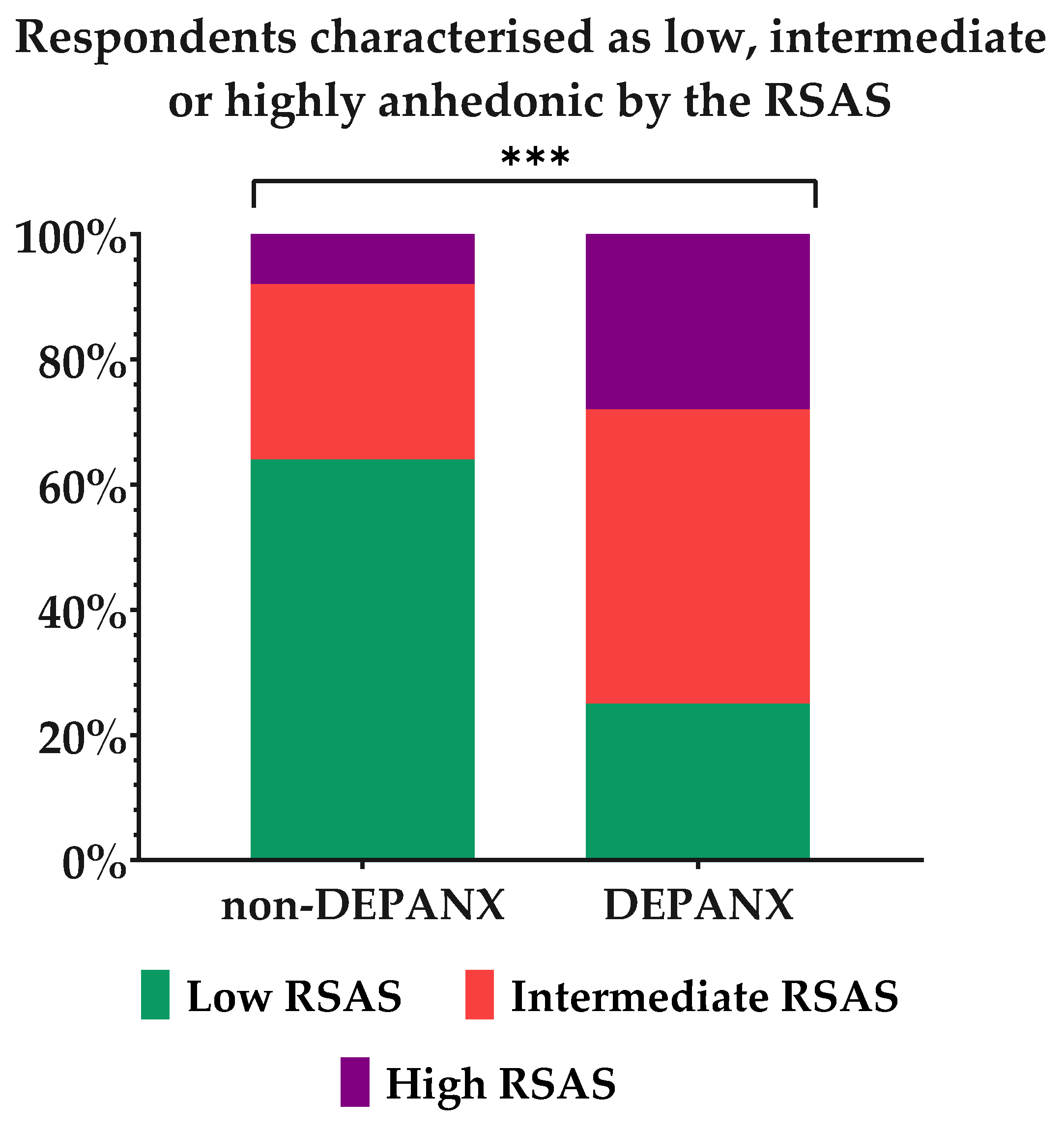 Respondents characterised as low, intermediate or highly anhedonic by the RSAS

***

100%
80%
60%
40%
20%
0%

non-DEPANX
DEPANX

Low RSAS
Intermediate RSAS
High RSAS